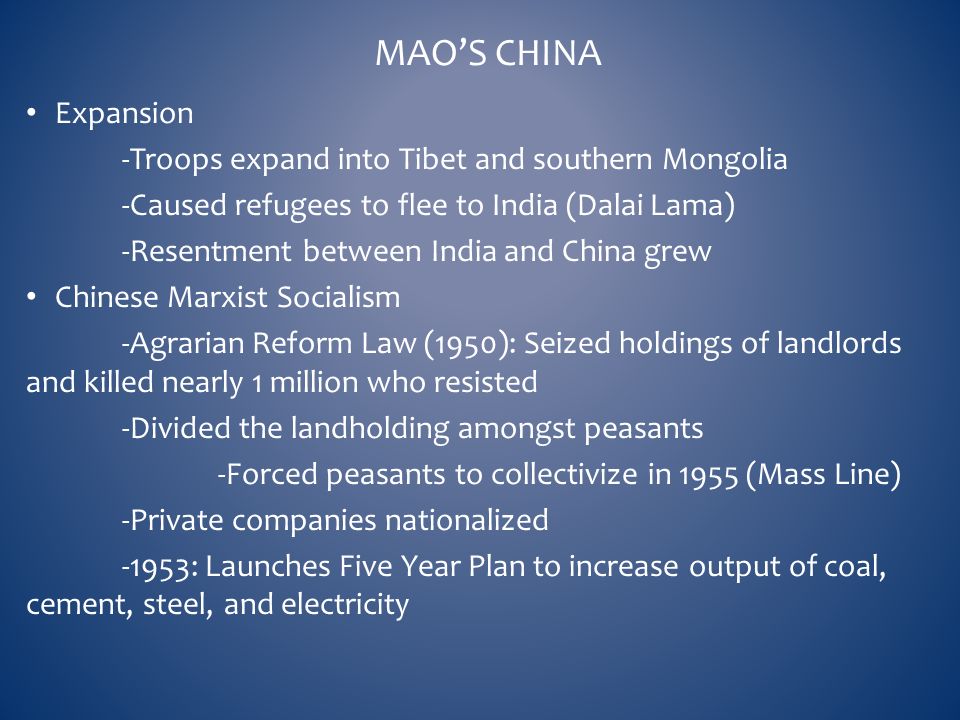 MAO'S CHINA

• Expansion

-Troops expand into Tibet and southern Mongolia

-Caused refugees to flee to India (Dalai Lama)

-Resentment between India and China grew

• Chinese Marxist Socialism

-Agrarian Reform Law (1950): Seized holdings of landlords and killed nearly 1 million who resisted

-Divided the landholding amongst peasants

-Forced peasants to collectivize in 1955 (Mass Line)

-Private companies nationalized

-1953: Launches Five Year Plan to increase output of coal, cement, steel, and electricity